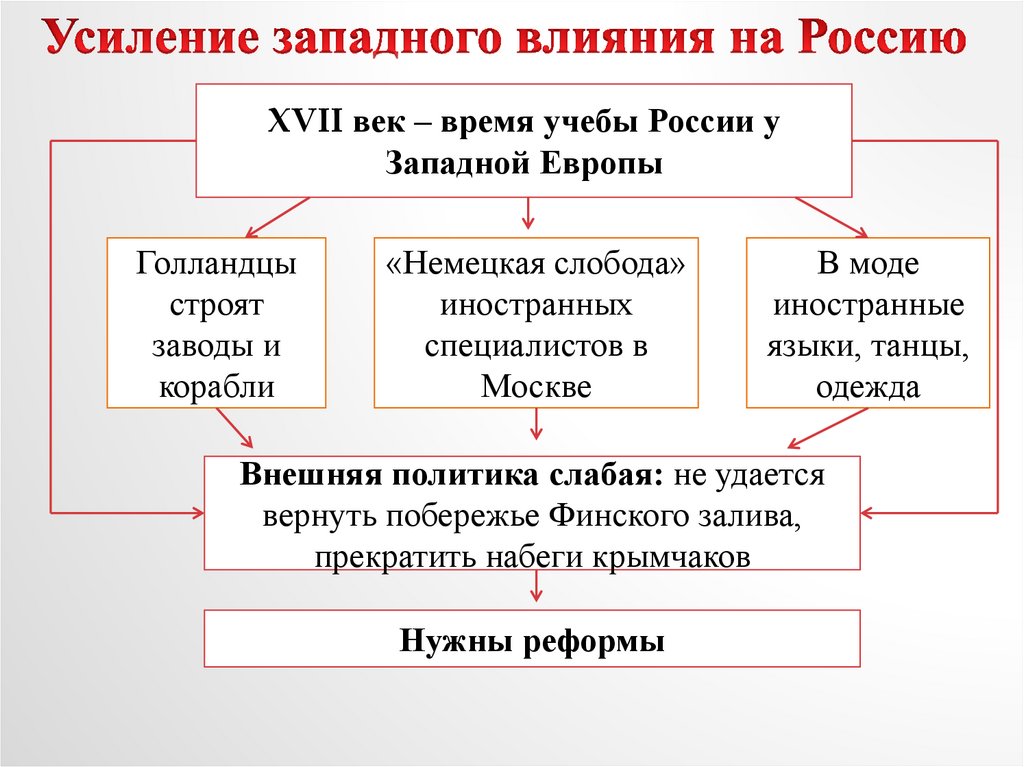 Усиление западного влияния на Россию

XVII век – время учебы России у Западной Европы

Голландцы строят заводы и корабли

«Немецкая слобода» иностранных специалистов в Москве

В моде иностранные языки, танцы, одежда

Внешняя политика слабая: не удается вернуть побережье Финского залива, прекратить набеги крымчаков

Нужны реформы